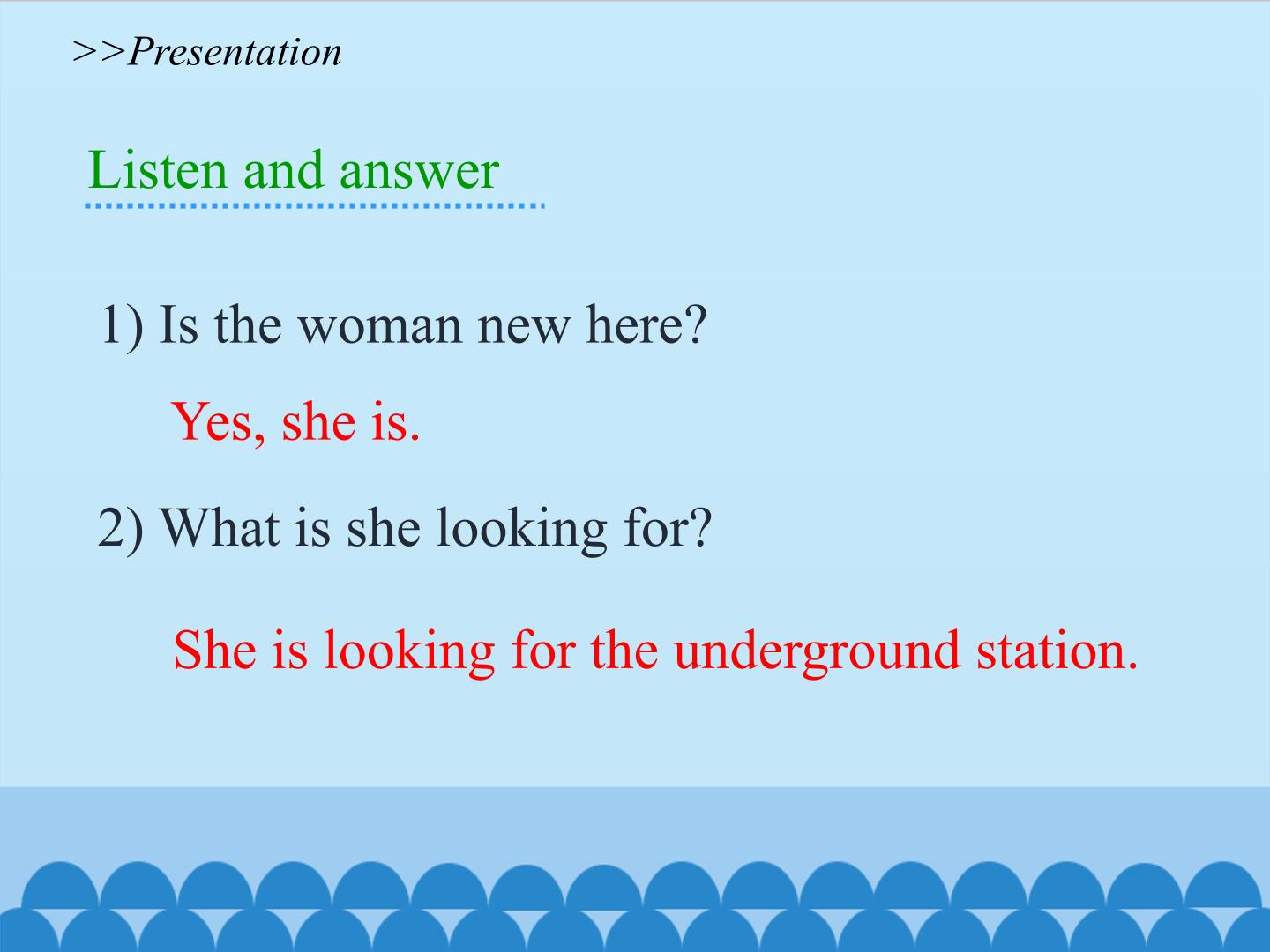 >>Presentation

Listen and answer

1) Is the woman new here?

Yes, she is.

2) What is she looking for?

She is looking for the underground station.